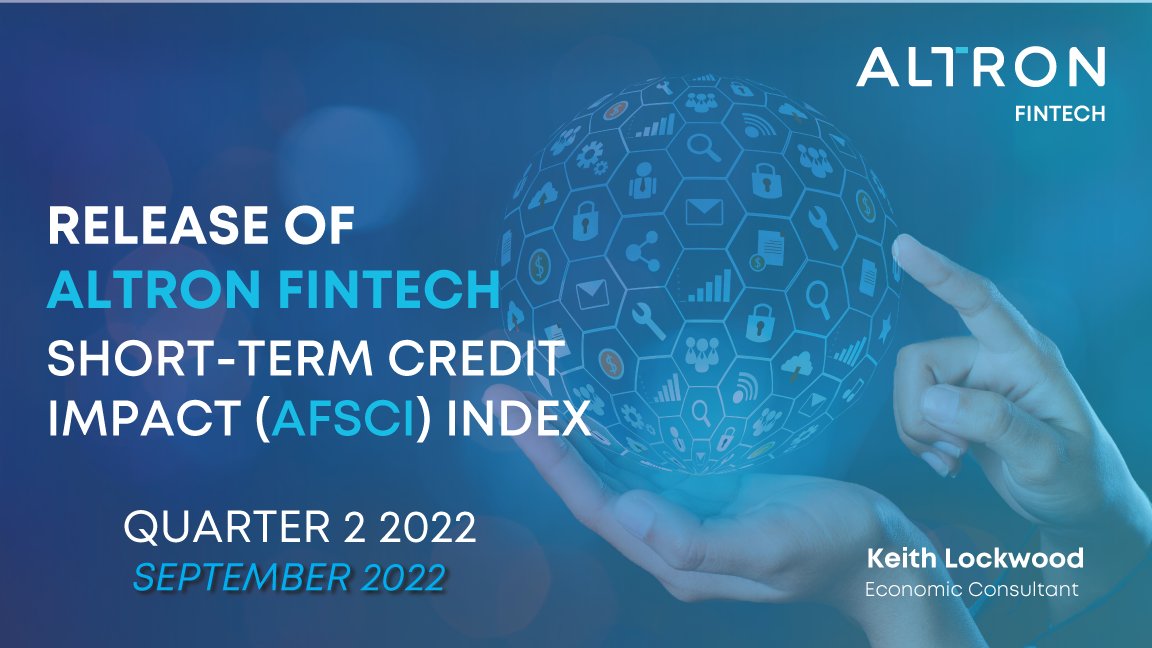 ALTRON
FINTECH

RELEASE OF
ALTRON FINTECH
SHORT-TERM CREDIT IMPACT (AFSCI) INDEX

QUARTER 2 2022
SEPTEMBER 2022

Keith Lockwood
Economic Consultant